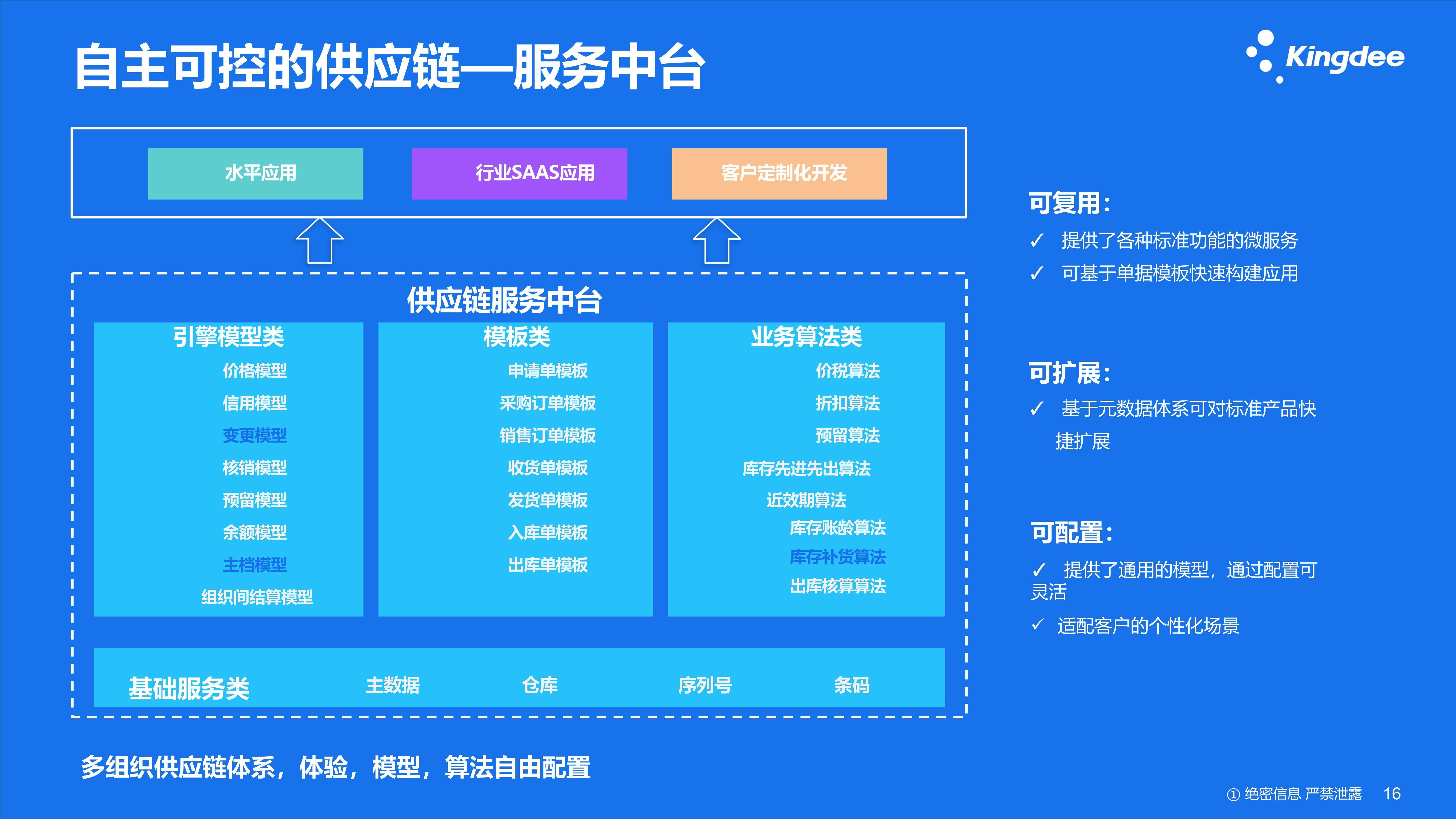 自主可控的供应链—服务中台

Kingdee

水平应用

行业SAAS应用

客户定制化开发

供应链服务中台

引擎模型类
价格模型
信用模型
变更模型
核销模型
预留模型
余额模型
主档模型
组织间结算模型

模板类
申请单模板
采购订单模板
销售订单模板
收货单模板
发货单模板
入库单模板
出库单模板

业务算法类
价税算法
折扣算法
预留算法
库存先进先出算法
近效期算法
库存账龄算法
库存补货算法
出库核算算法

基础服务类　主数据　仓库　序列号　条码

可复用:
✓ 提供了各种标准功能的微服务
✓ 可基于单据模板快速构建应用

可扩展:
✓ 基于元数据体系可对标准产品快捷扩展

可配置:
✓ 提供了通用的模型，通过配置可灵活
✓ 适配客户的个性化场景

多组织供应链体系，体验，模型，算法自由配置

① 绝密信息 严禁泄露　16